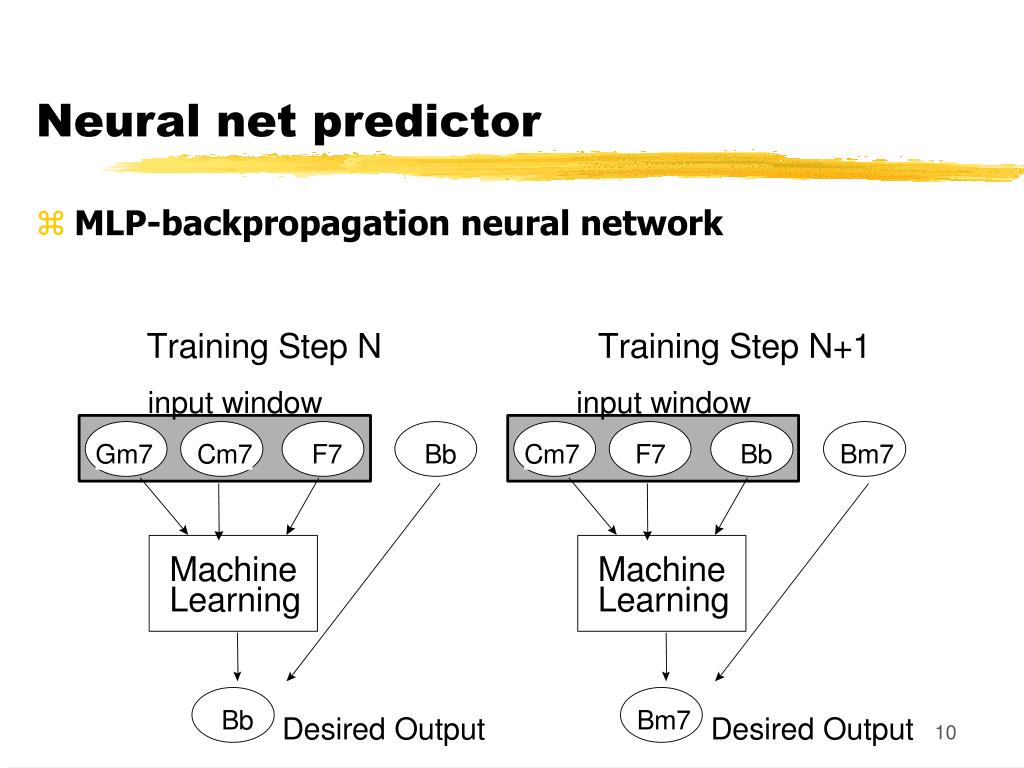 Neural net predictor

⌘ MLP-backpropagation neural network

Training Step N

input window

Gm7 Cm7 F7 Bb

Machine Learning

Bb Desired Output

Training Step N+1

input window

Cm7 F7 Bb Bm7

Machine Learning

Bm7 Desired Output

10